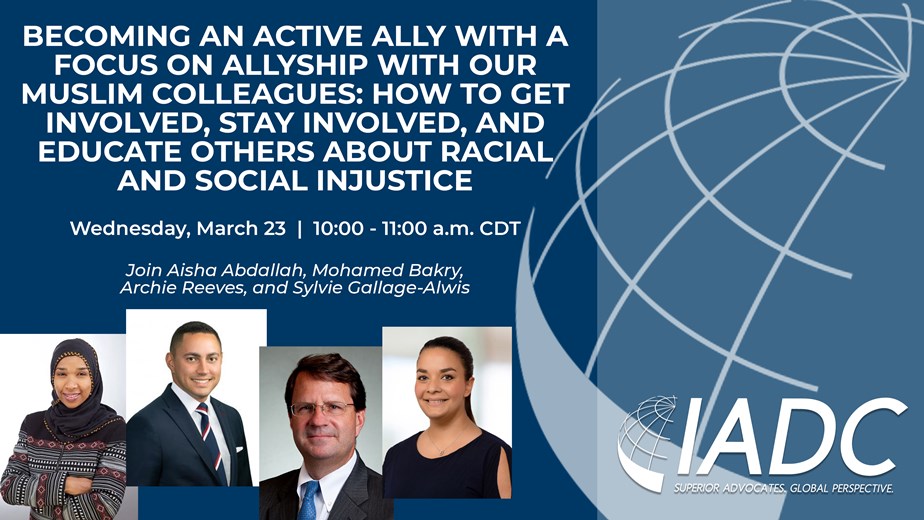 BECOMING AN ACTIVE ALLY WITH A FOCUS ON ALLYSHIP WITH OUR MUSLIM COLLEAGUES: HOW TO GET INVOLVED, STAY INVOLVED, AND EDUCATE OTHERS ABOUT RACIAL AND SOCIAL INJUSTICE

Wednesday, March 23 | 10:00 - 11:00 a.m. CDT

Join Aisha Abdallah, Mohamed Bakry, Archie Reeves, and Sylvie Gallage-Alwis

IADC

SUPERIOR ADVOCATES. GLOBAL PERSPECTIVE.